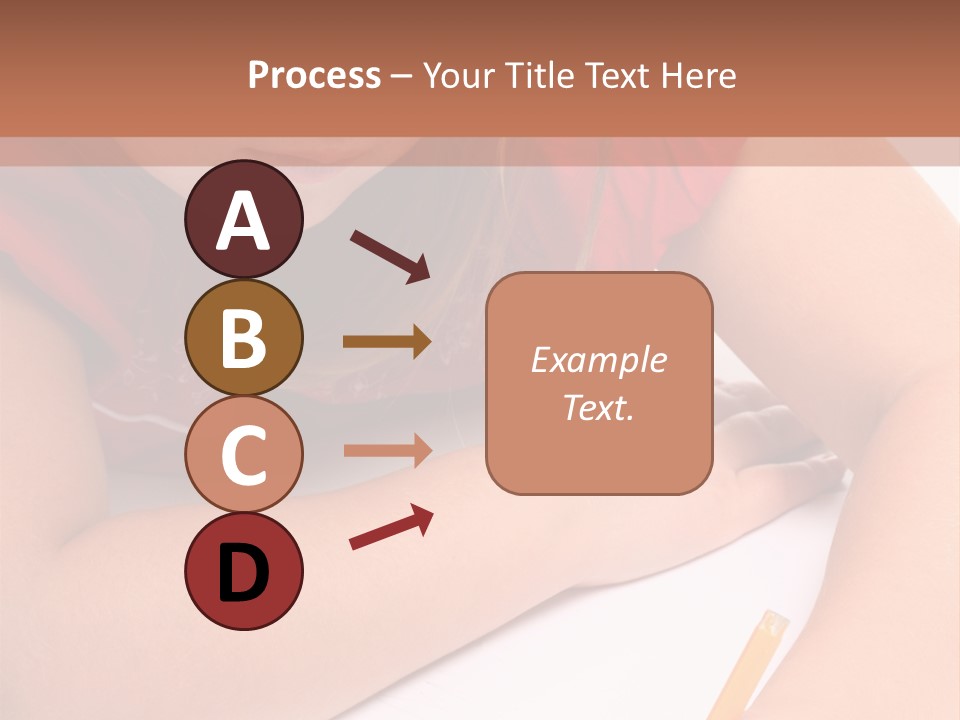 Process – Your Title Text Here

A

B

C

D

Example Text.